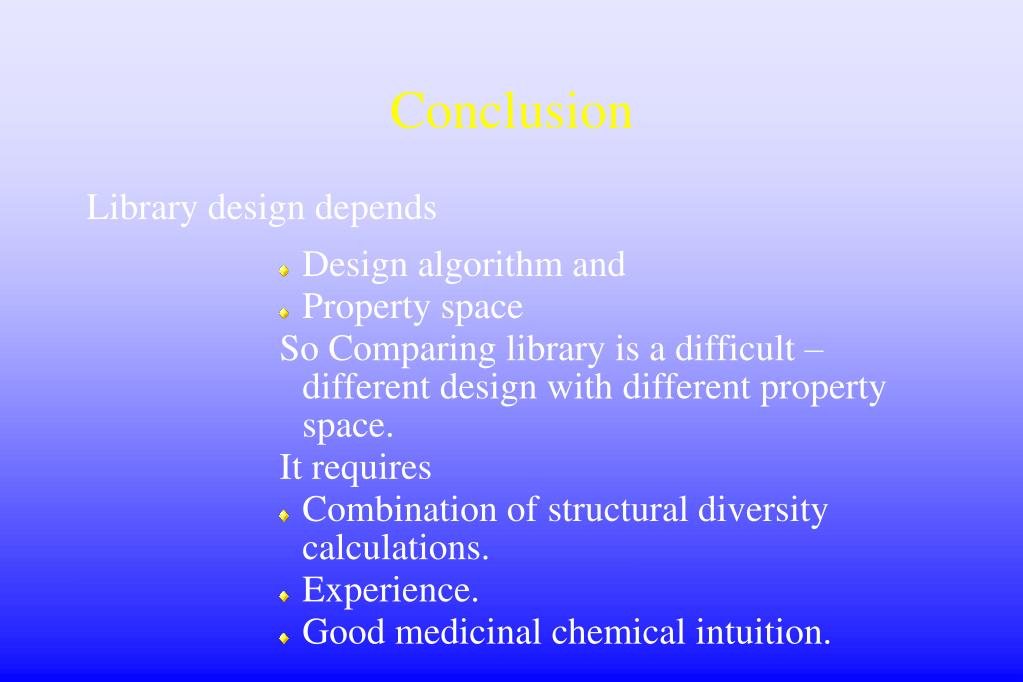 Conclusion

Library design depends

Design algorithm and

Property space

So Comparing library is a difficult – different design with different property space.

It requires

Combination of structural diversity calculations.

Experience.

Good medicinal chemical intuition.